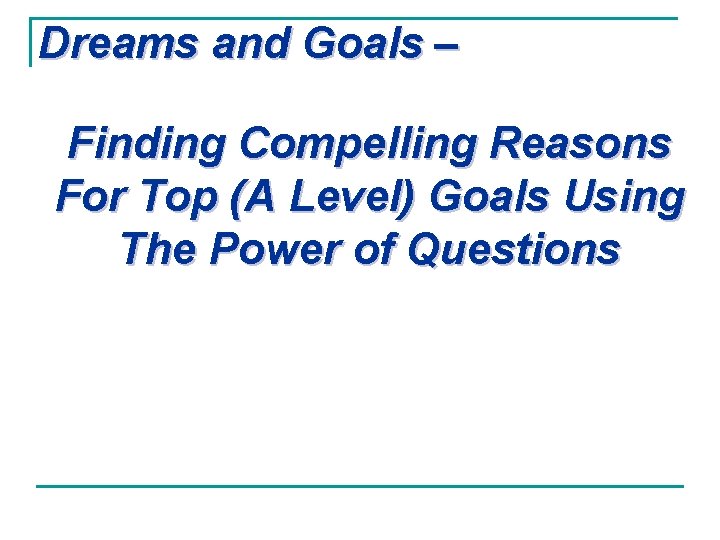 Dreams and Goals –

Finding Compelling Reasons For Top (A Level) Goals Using The Power of Questions